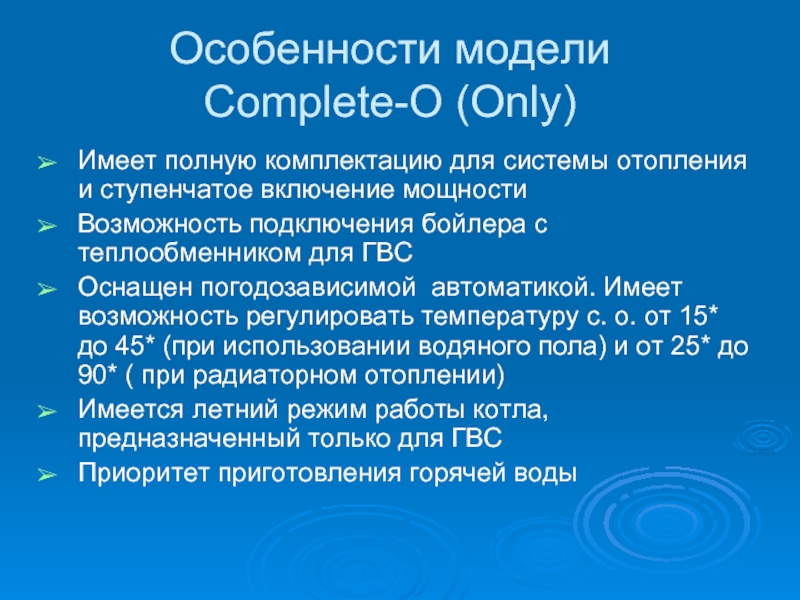 Особенности модели Complete-O (Only)

➢ Имеет полную комплектацию для системы отопления и ступенчатое включение мощности

➢ Возможность подключения бойлера с теплообменником для ГВС

➢ Оснащен погодозависимой автоматикой. Имеет возможность регулировать температуру с. о. от 15* до 45* (при использовании водяного пола) и от 25* до 90* ( при радиаторном отоплении)

➢ Имеется летний режим работы котла, предназначенный только для ГВС

➢ Приоритет приготовления горячей воды